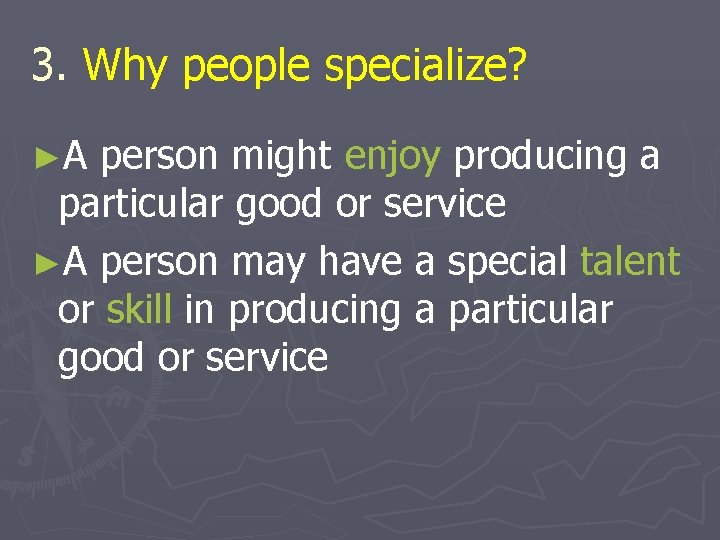 3. Why people specialize?

►A person might enjoy producing a particular good or service

►A person may have a special talent or skill in producing a particular good or service